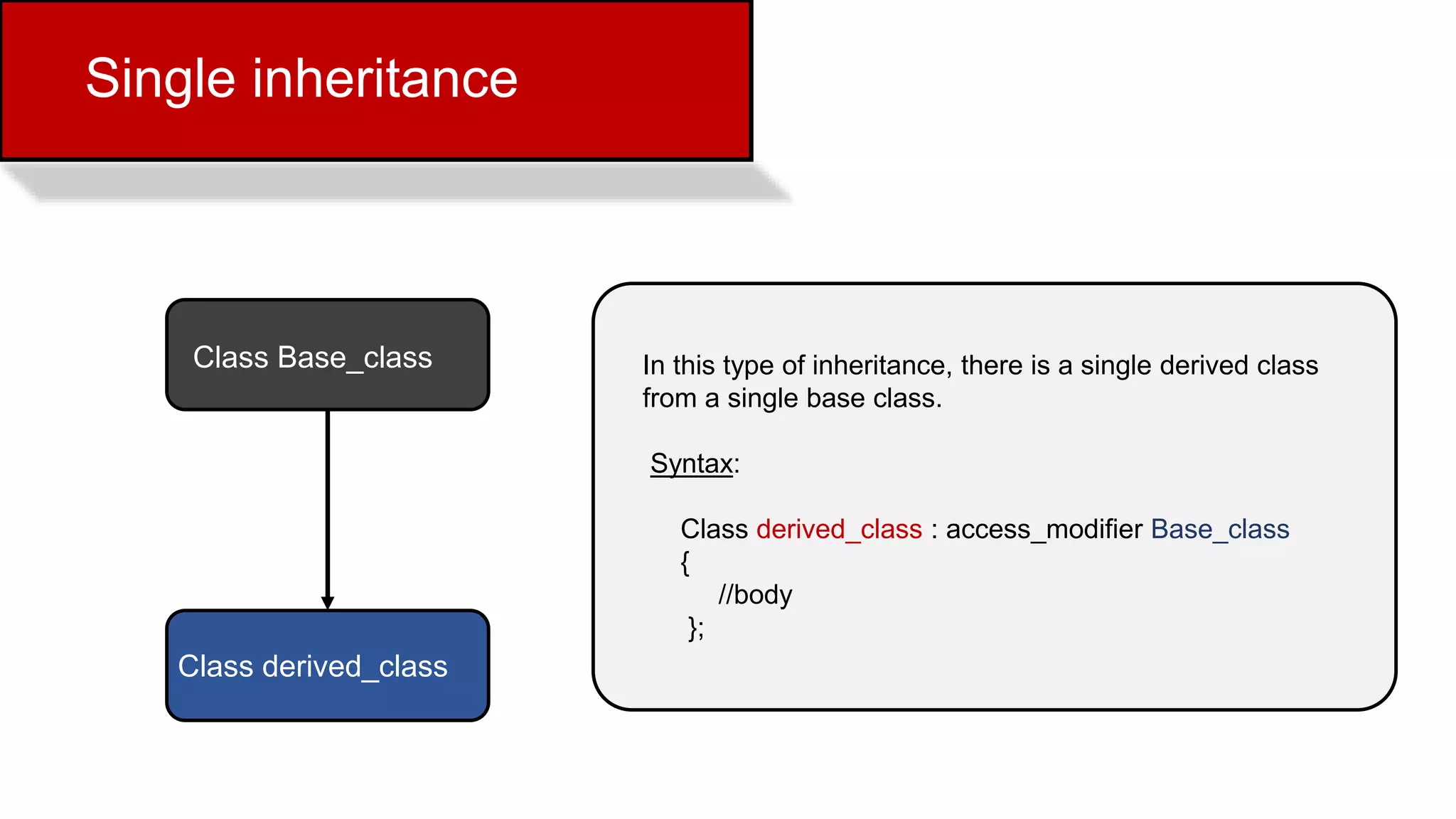 Single inheritance

Class Base_class

Class derived_class

In this type of inheritance, there is a single derived class from a single base class.

Syntax:

Class derived_class : access_modifier Base_class
{
//body
};